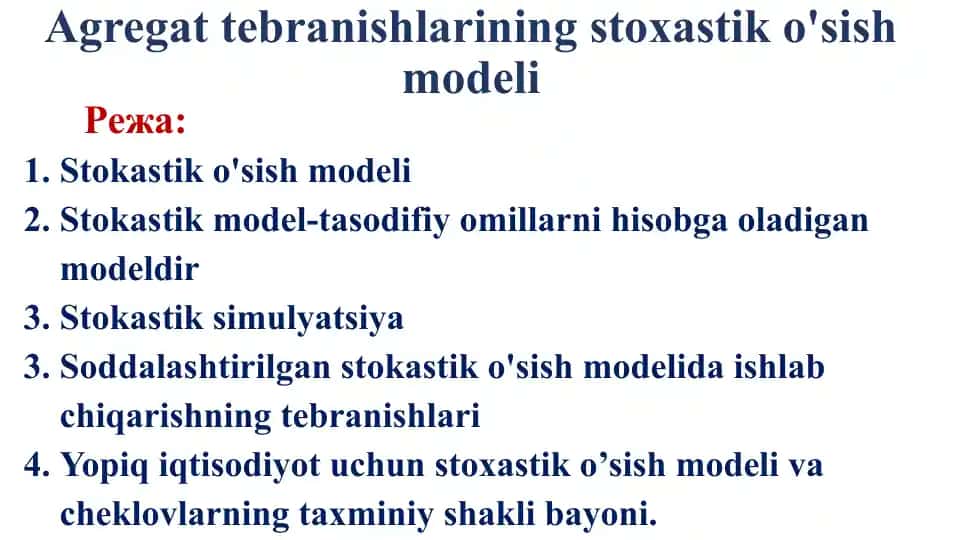 Agregat tebranishlarining stoxastik o'sish modeli

Режа:

1. Stokastik o'sish modeli
2. Stokastik model-tasodifiy omillarni hisobga oladigan modeldir
3. Stokastik simulyatsiya
3. Soddalashtirilgan stokastik o'sish modelida ishlab chiqarishning tebranishlari
4. Yopiq iqtisodiyot uchun stoxastik o’sish modeli va cheklovlarning taxminiy shakli bayoni.